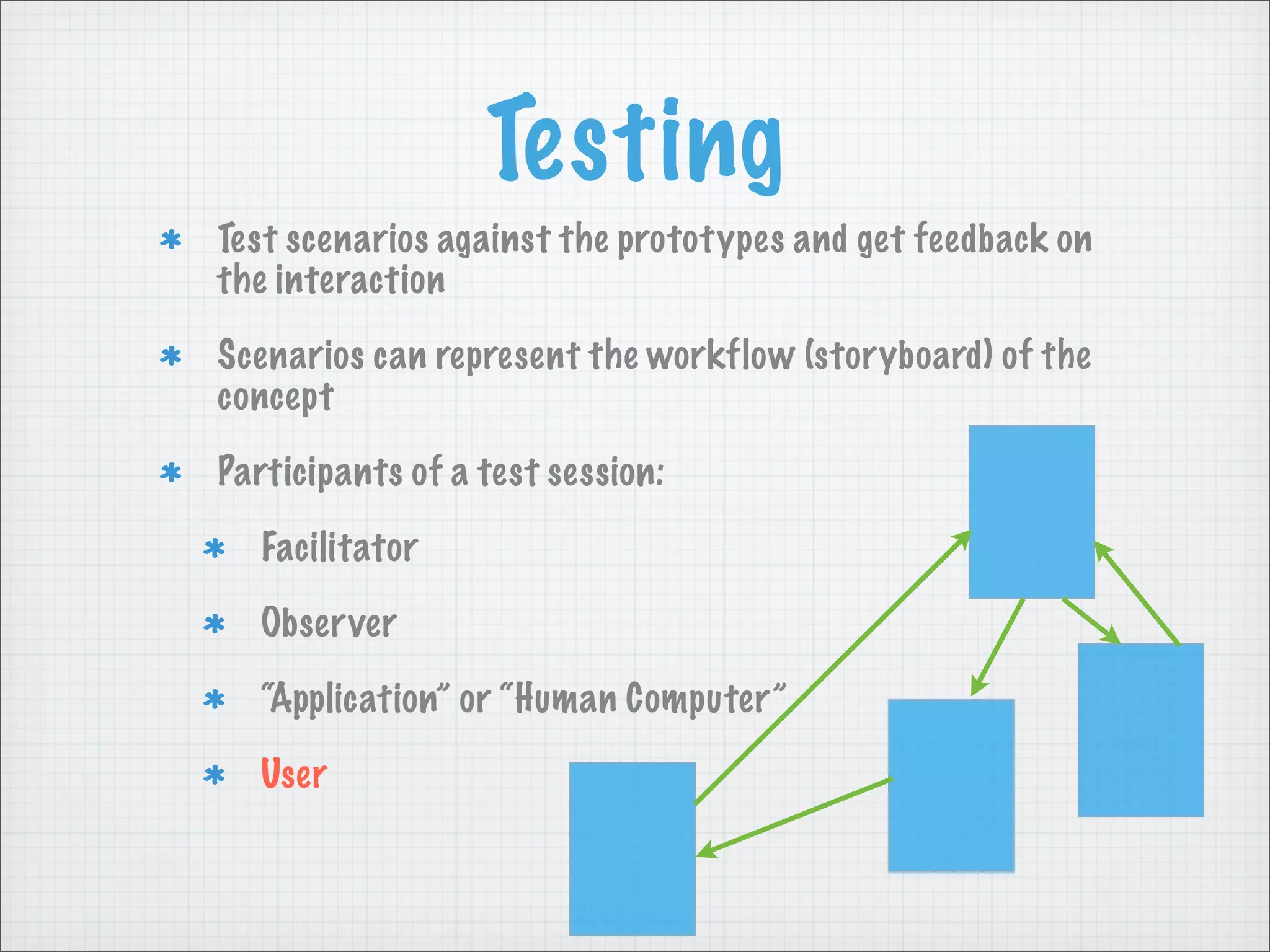 Testing

* Test scenarios against the prototypes and get feedback on the interaction

* Scenarios can represent the workflow (storyboard) of the concept

* Participants of a test session:

* Facilitator

* Observer

* "Application" or "Human Computer"

* User